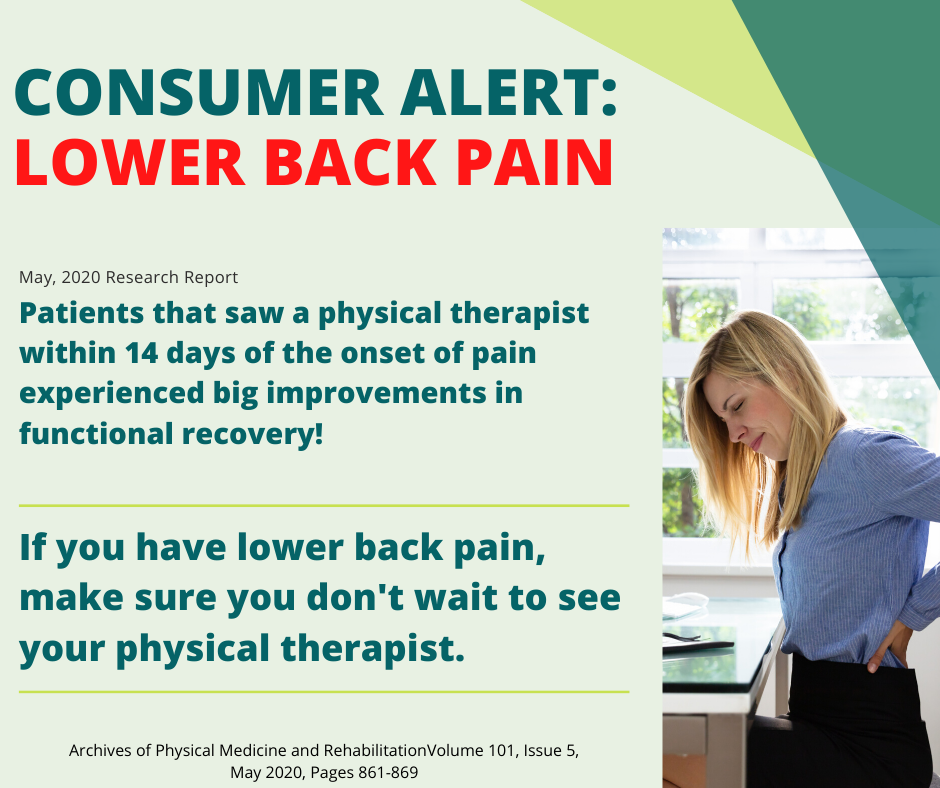 CONSUMER ALERT:
LOWER BACK PAIN

May, 2020 Research Report

Patients that saw a physical therapist within 14 days of the onset of pain experienced big improvements in functional recovery!

If you have lower back pain, make sure you don't wait to see your physical therapist.

Archives of Physical Medicine and RehabilitationVolume 101, Issue 5, May 2020, Pages 861-869